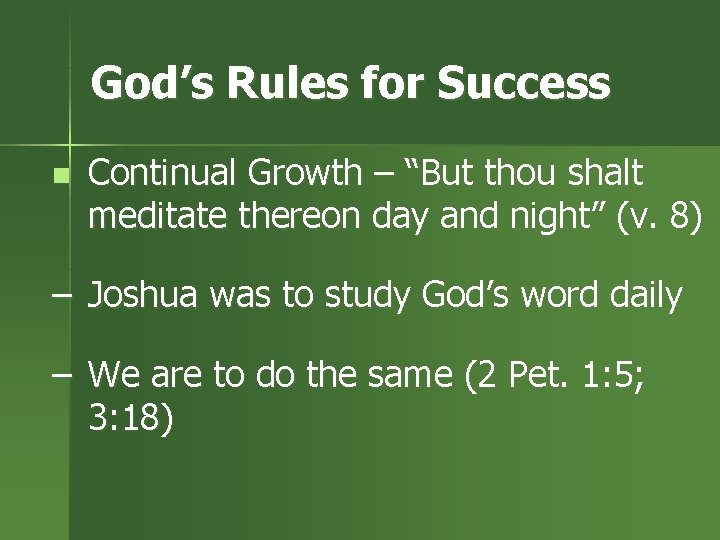 God’s Rules for Success

Continual Growth – “But thou shalt meditate thereon day and night” (v. 8)

– Joshua was to study God’s word daily

– We are to do the same (2 Pet. 1:5; 3:18)